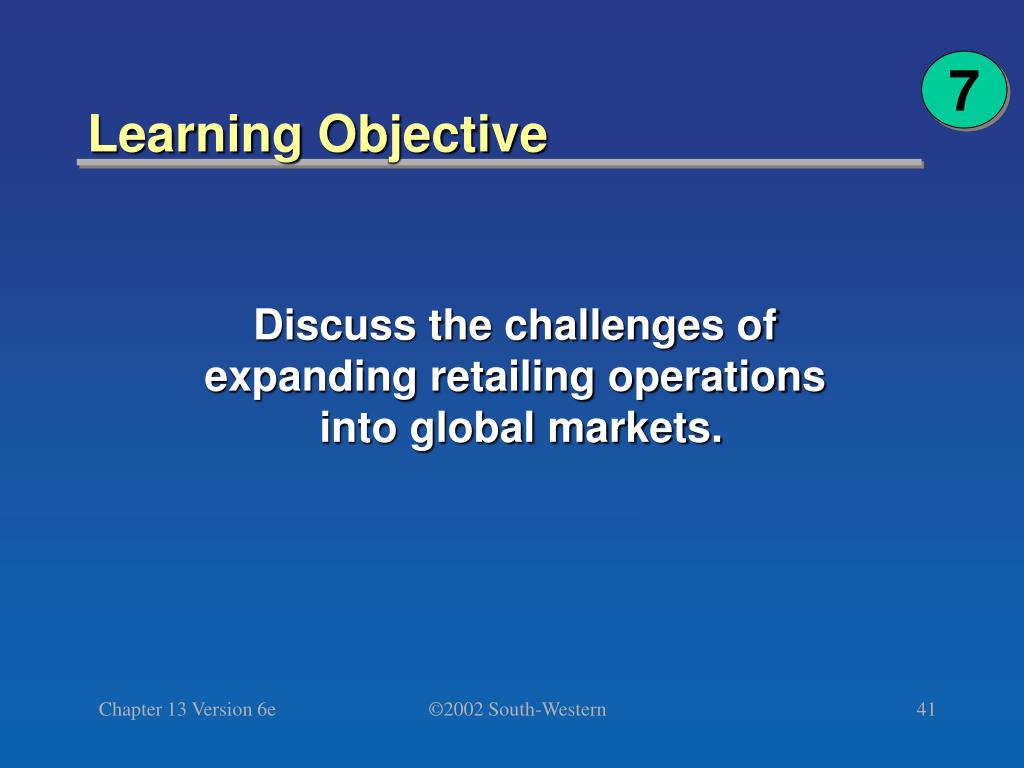 7

Learning Objective

Discuss the challenges of expanding retailing operations into global markets.

Chapter 13 Version 6e

©2002 South-Western

41